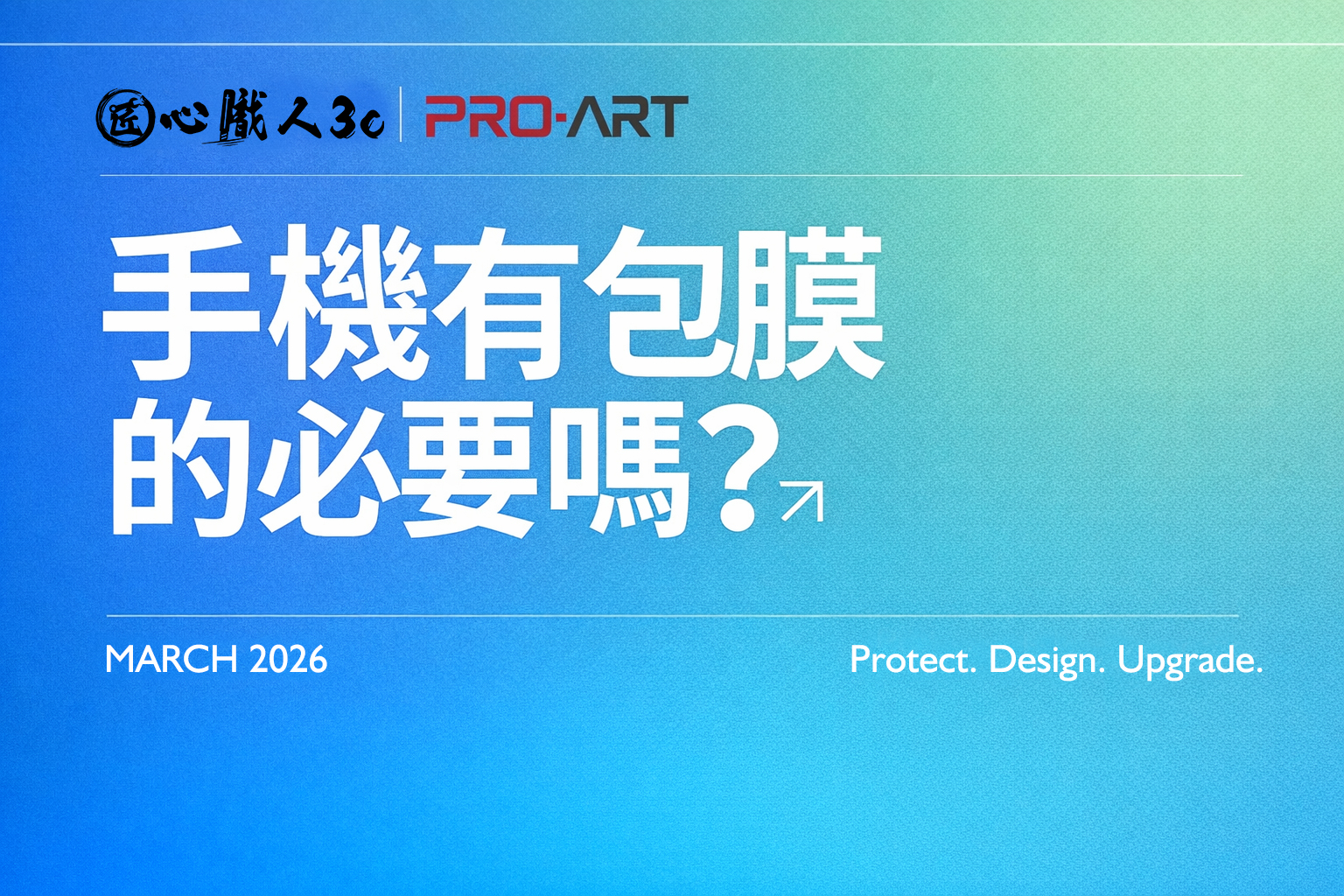 匠心職人3c | PRO-ART

手機有包膜的必要嗎？

MARCH 2026

Protect. Design. Upgrade.